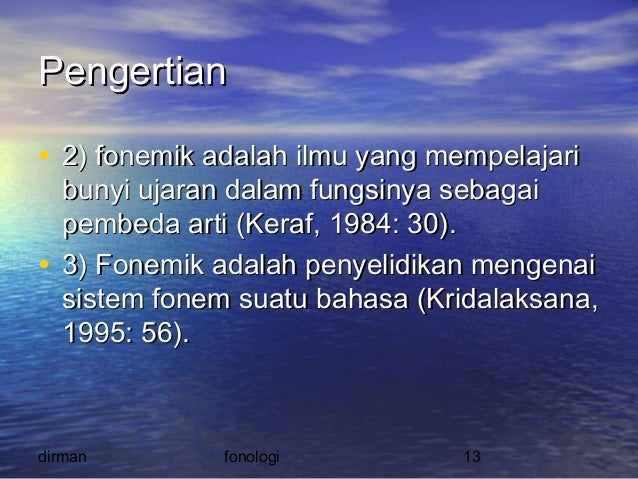 Pengertian

• 2) fonemik adalah ilmu yang mempelajari bunyi ujaran dalam fungsinya sebagai pembeda arti (Keraf, 1984: 30).

• 3) Fonemik adalah penyelidikan mengenai sistem fonem suatu bahasa (Kridalaksana, 1995: 56).

dirman fonologi 13